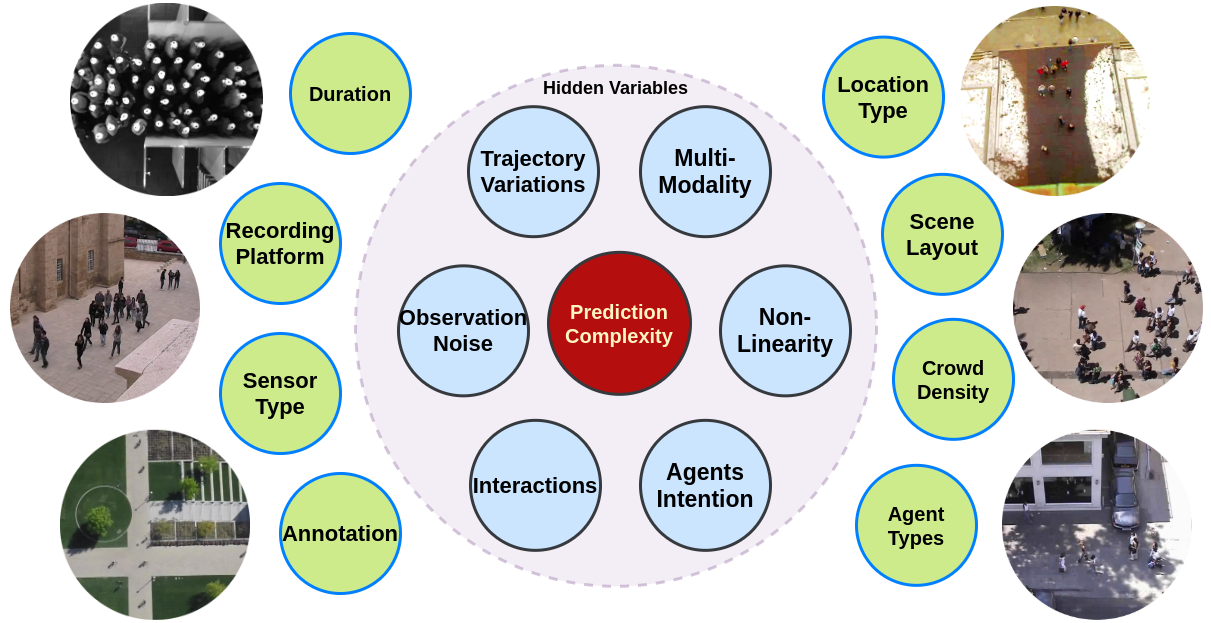 Duration

Recording Platform

Sensor Type

Annotation

Hidden Variables

Trajectory Variations

Multi-Modality

Observation Noise

Prediction Complexity

Non-Linearity

Interactions

Agents Intention

Location Type

Scene Layout

Crowd Density

Agent Types